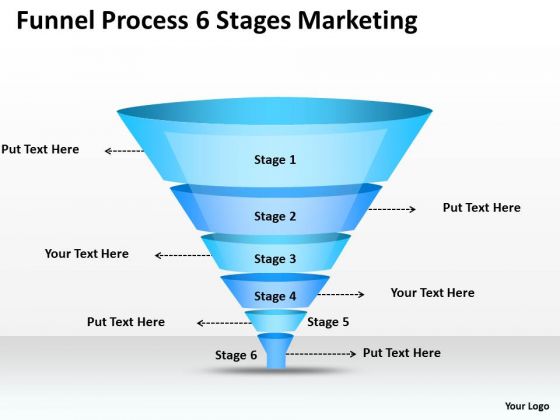 Funnel Process 6 Stages Marketing

Put Text Here

Stage 1

Stage 2

Put Text Here

Your Text Here

Stage 3

Stage 4

Your Text Here

Put Text Here

Stage 5

Stage 6

Put Text Here

Your Logo